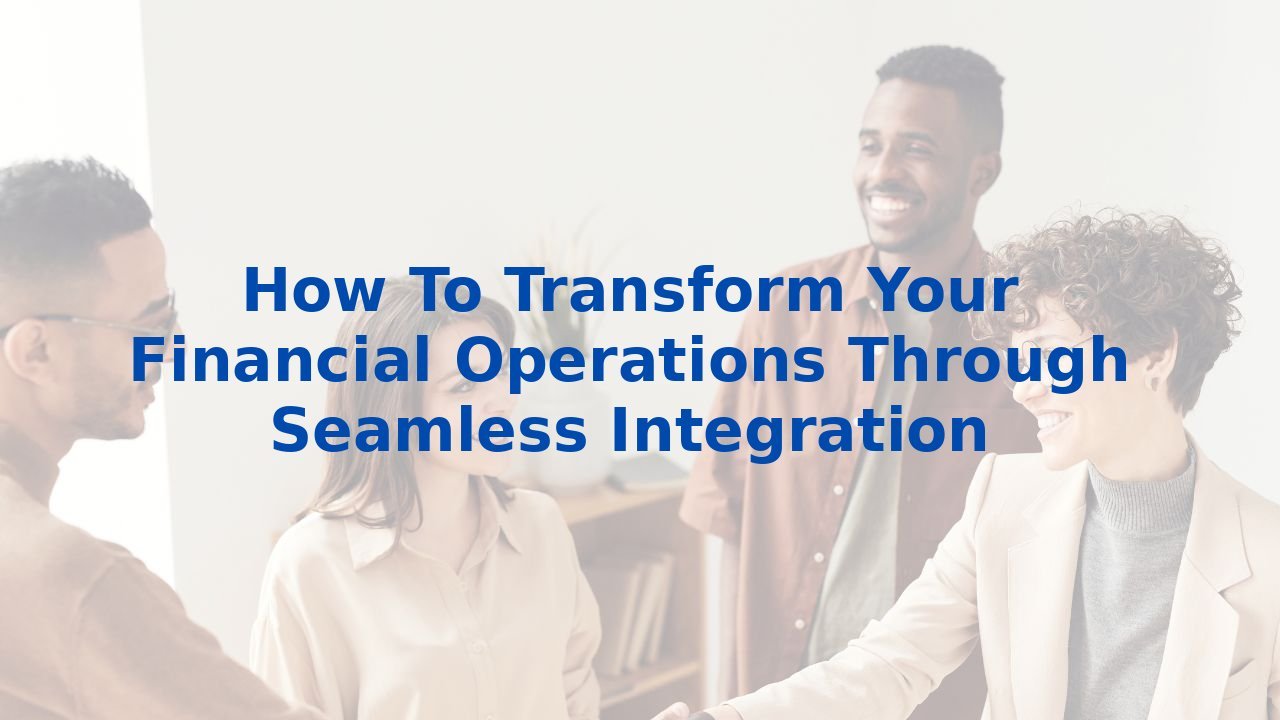 How To Transform Your Financial Operations Through Seamless Integration